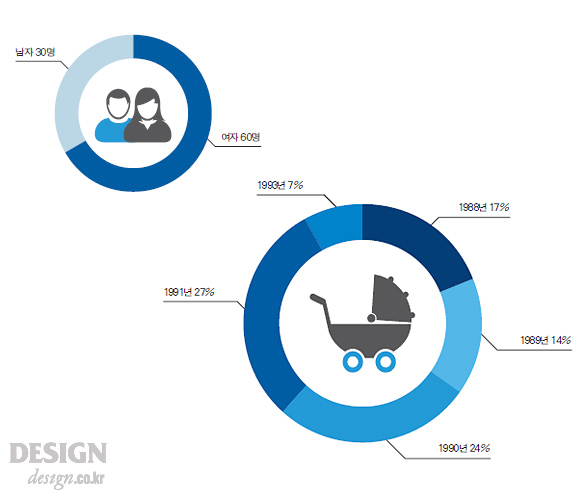 남자 30명

여자 60명

1993년 7%

1988년 17%

1991년 27%

1989년 14%

1990년 24%

DESIGN
design.co.kr